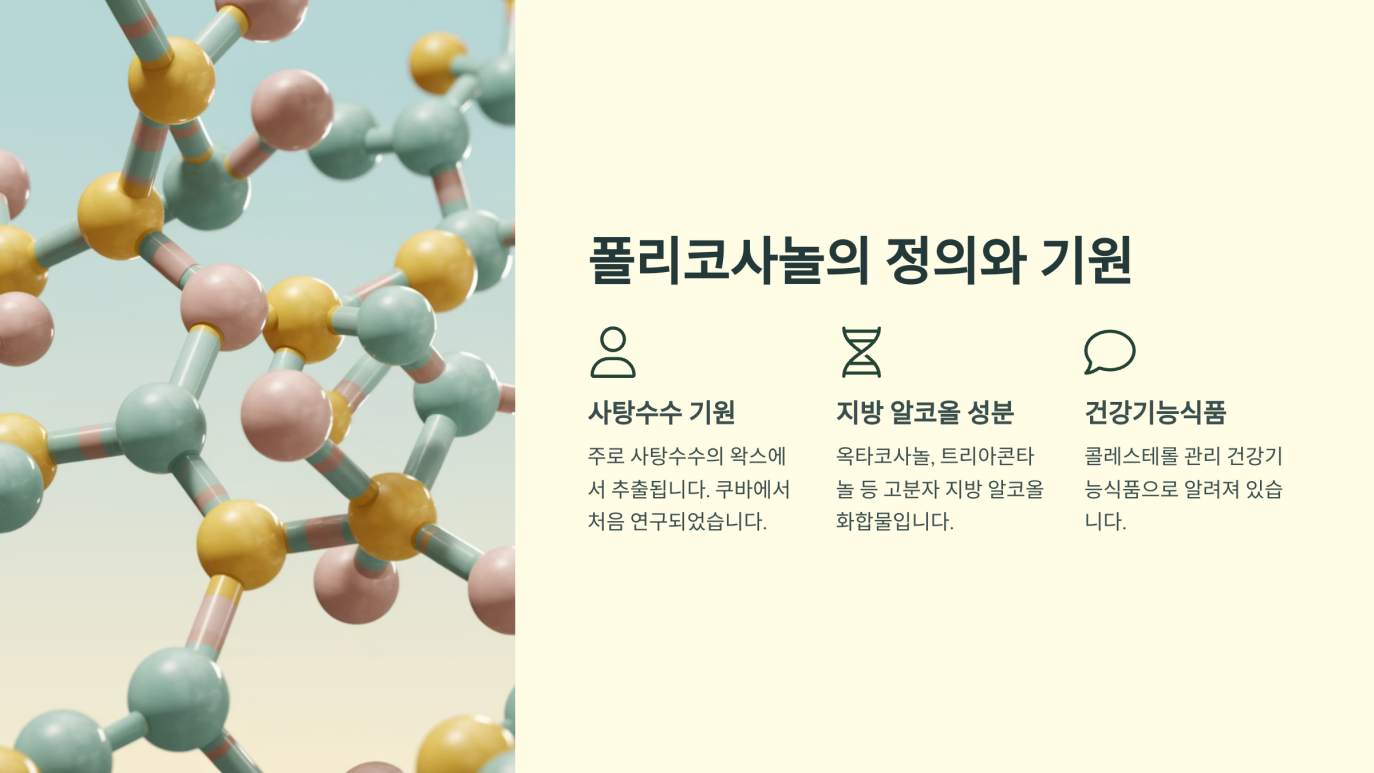 폴리코사놀의 정의와 기원

사탕수수 기원

주로 사탕수수의 왁스에서 추출됩니다. 쿠바에서 처음 연구되었습니다.

지방 알코올 성분

옥타코사놀, 트리아콘타놀 등 고분자 지방 알코올 화합물입니다.

건강기능식품

콜레스테롤 관리 건강기능식품으로 알려져 있습니다.